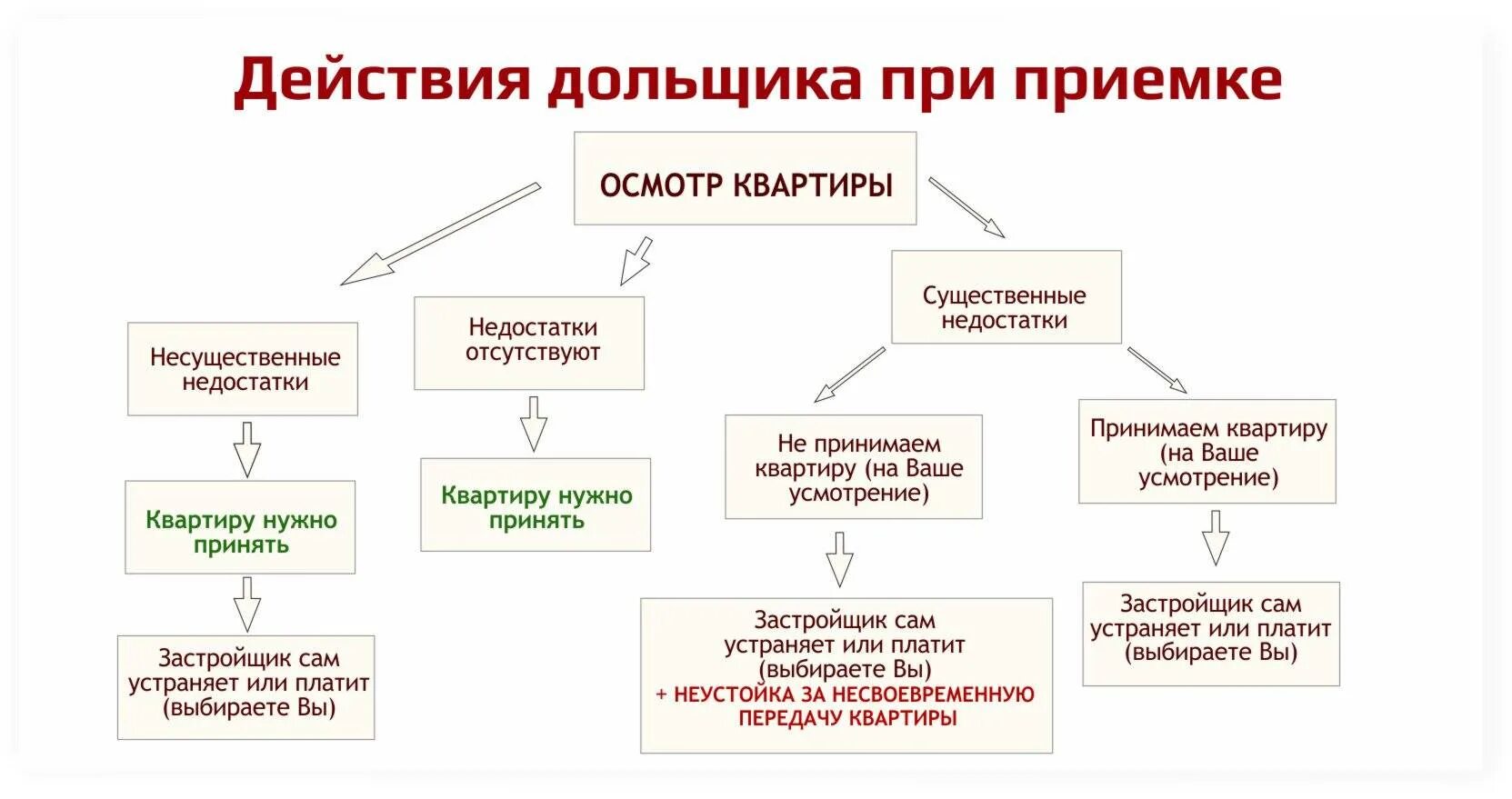 Действия дольщика при приемке

ОСМОТР КВАРТИРЫ

Несущественные недостатки

Квартиру нужно принять

Застройщик сам устраняет или платит (выбираете Вы)

Недостатки отсутствуют

Квартиру нужно принять

Существенные недостатки

Не принимаем квартиру (на Ваше усмотрение)

Застройщик сам устраняет или платит (выбираете Вы)
+ НЕУСТОЙКА ЗА НЕСВОЕВРЕМЕННУЮ ПЕРЕДАЧУ КВАРТИРЫ

Принимаем квартиру (на Ваше усмотрение)

Застройщик сам устраняет или платит (выбираете Вы)